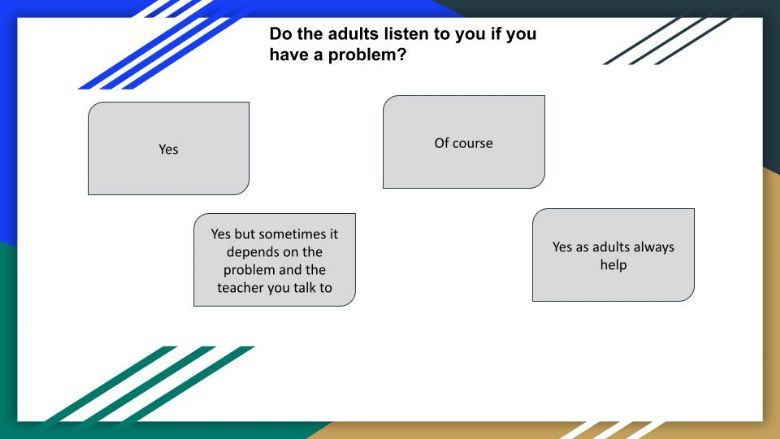 Do the adults listen to you if you have a problem?

Yes

Of course

Yes but sometimes it depends on the problem and the teacher you talk to

Yes as adults always help